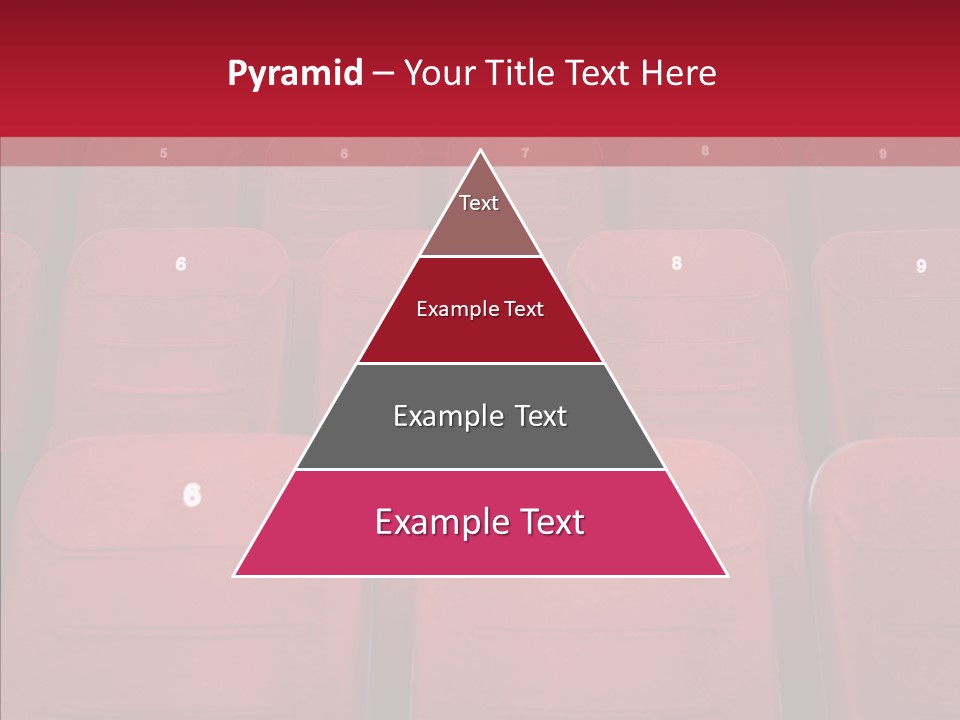 Pyramid – Your Title Text Here

5 6 7 8 9

6 8 9

6

Text

Example Text

Example Text

Example Text